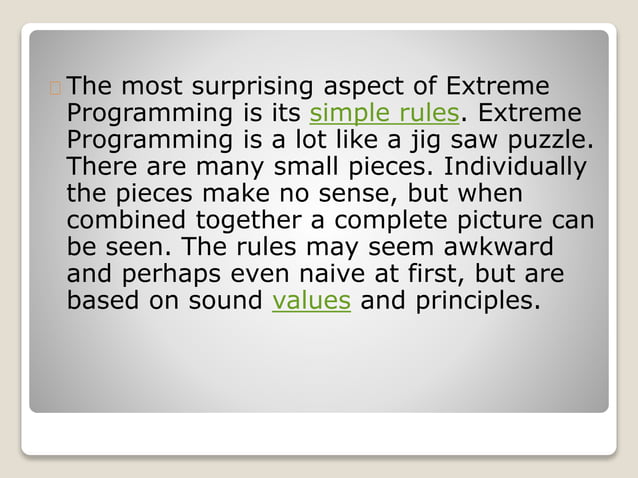 The most surprising aspect of Extreme Programming is its simple rules. Extreme Programming is a lot like a jig saw puzzle. There are many small pieces. Individually the pieces make no sense, but when combined together a complete picture can be seen. The rules may seem awkward and perhaps even naive at first, but are based on sound values and principles.